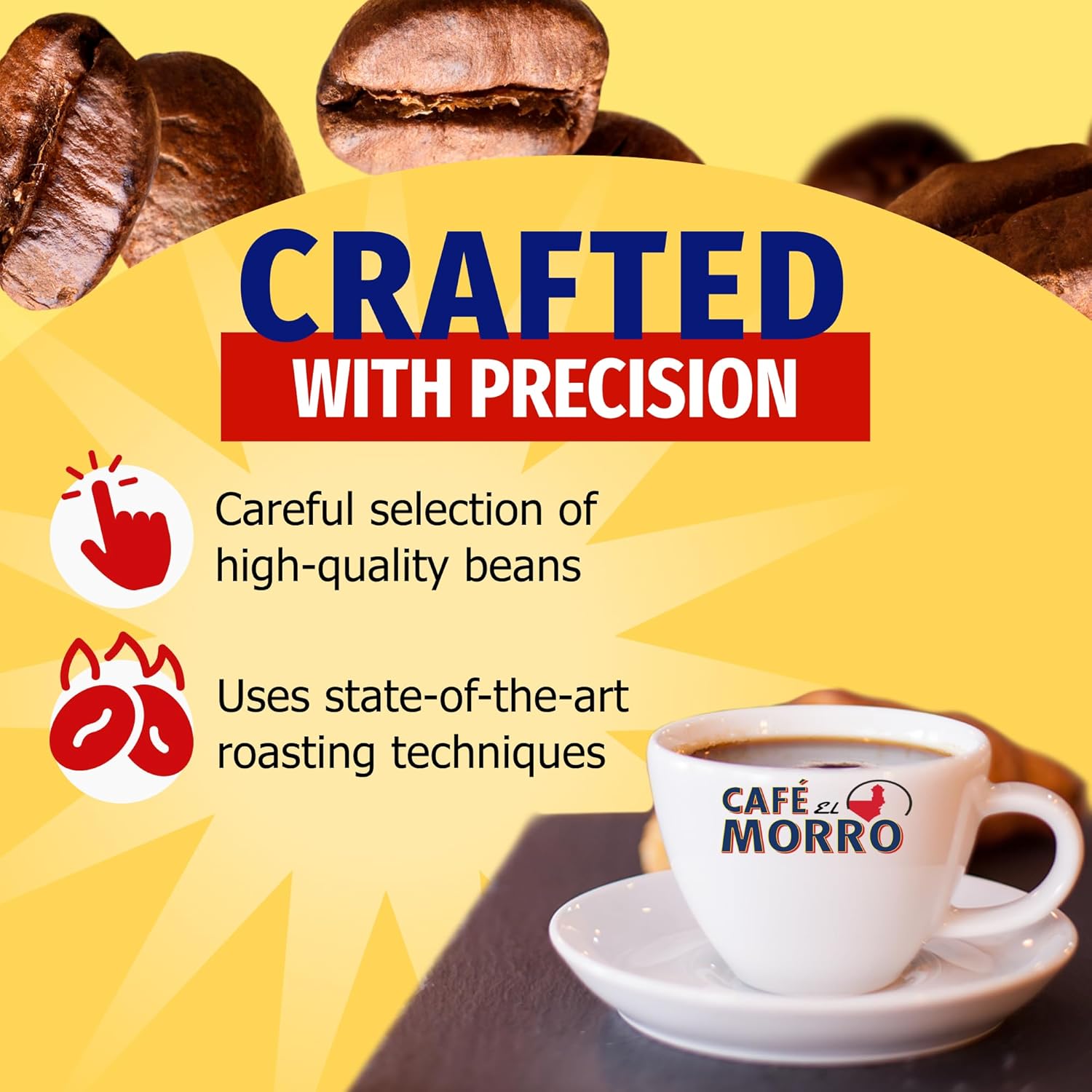 CRAFTED
WITH PRECISION

Careful selection of high-quality beans

Uses state-of-the-art roasting techniques

CAFÉ EL MORRO